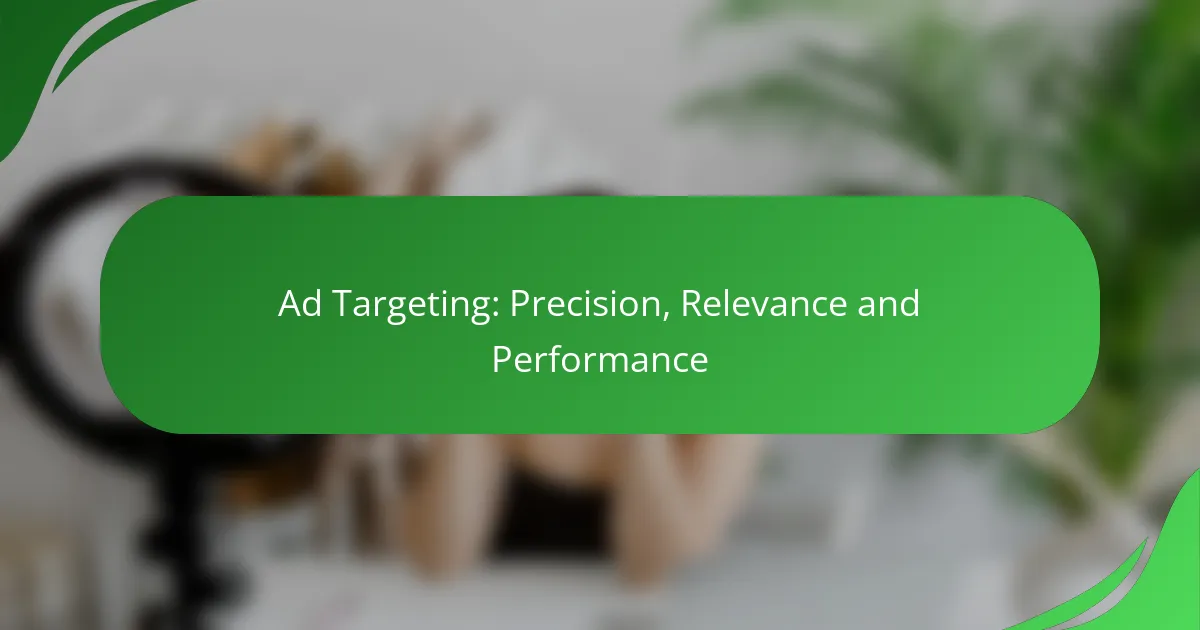 Ad Targeting: Precision, Relevance and Performance